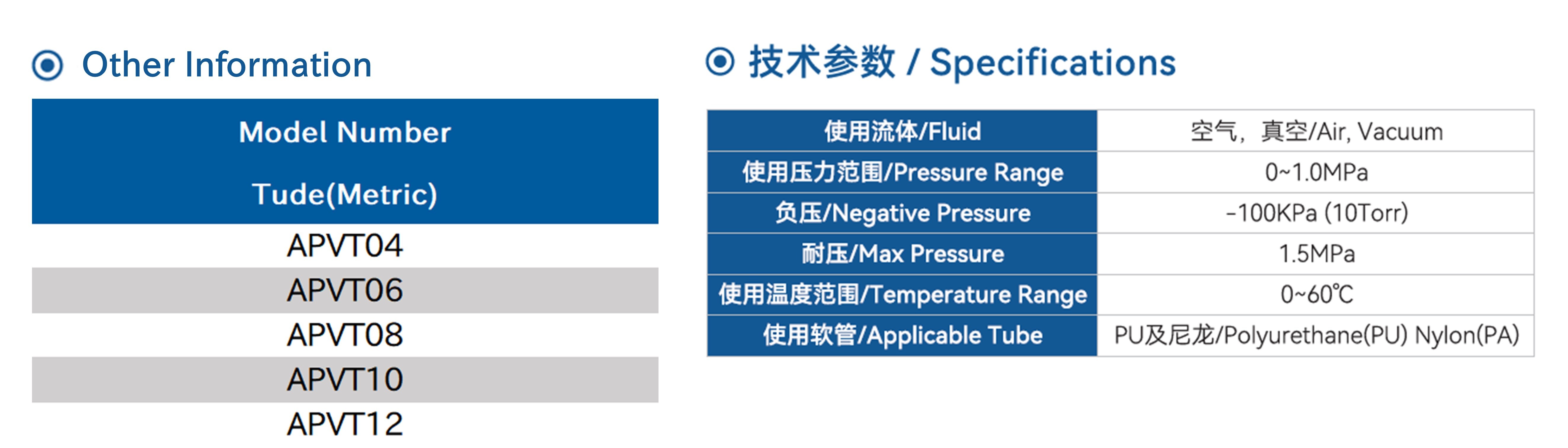 Other Information

| Model Number Tude(Metric) |
|---|
| APVT04 |
| APVT06 |
| APVT08 |
| APVT10 |
| APVT12 |

技术参数 / Specifications

| 使用流体/Fluid | 空气，真空/Air, Vacuum |
|---|---|
| 使用压力范围/Pressure Range | 0~1.0MPa |
| 负压/Negative Pressure | -100KPa (10Torr) |
| 耐压/Max Pressure | 1.5MPa |
| 使用温度范围/Temperature Range | 0~60℃ |
| 使用软管/Applicable Tube | PU及尼龙/Polyurethane(PU) Nylon(PA) |